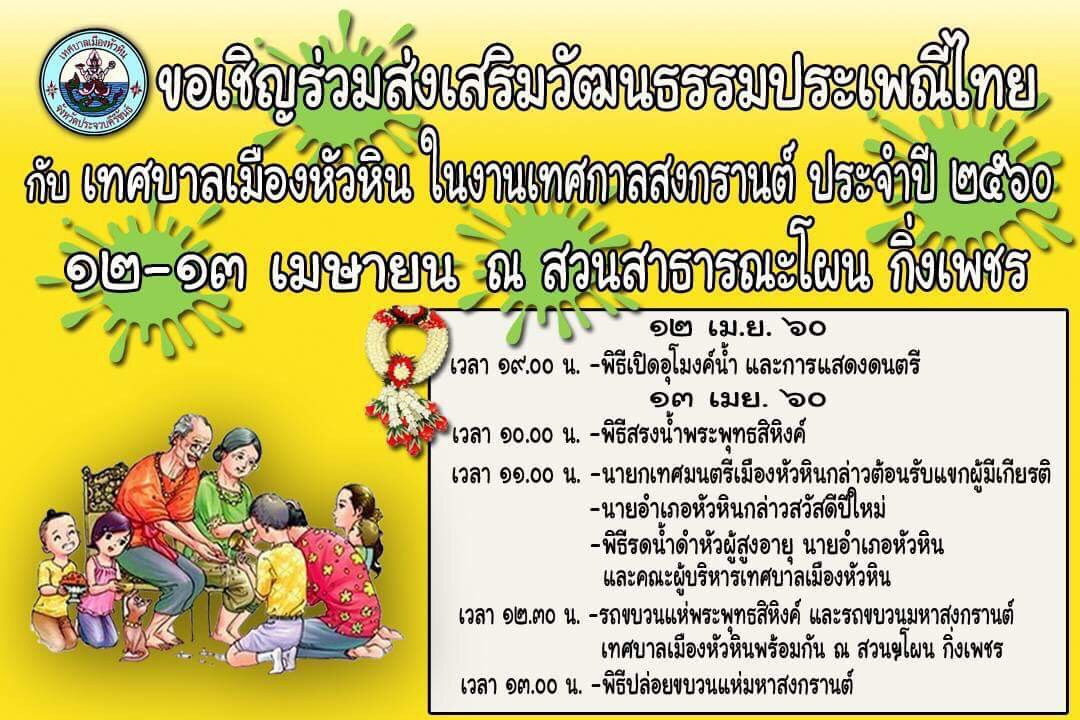 เทศบาลเมืองหัวหิน จังหวัดประจวบคีรีขันธ์

ขอเชิญร่วมส่งเสริมวัฒนธรรมประเพณีไทย

กับ เทศบาลเมืองหัวหิน ในงานเทศกาลสงกรานต์ ประจำปี ๒๕๖๐

๑๒-๑๓ เมษายน ณ สวนสาธารณะโผน กิ่งเพชร

๑๒ เม.ย. ๖๐

เวลา ๑๙.๐๐ น. -พิธีเปิดอุโมงค์น้ำ และการแสดงดนตรี

๑๓ เมย. ๖๐

เวลา ๑๐.๐๐ น. -พิธีสรงน้ำพระพุทธสิหิงค์

เวลา ๑๑.๐๐ น. -นายกเทศมนตรีเมืองหัวหินกล่าวต้อนรับแขกผู้มีเกียรติ
-นายอำเภอหัวหินกล่าวสวัสดีปีใหม่
-พิธีรดน้ำดำหัวผู้สูงอายุ นายอำเภอหัวหิน และคณะผู้บริหารเทศบาลเมืองหัวหิน

เวลา ๑๒.๓๐ น. -รถขบวนแห่พระพุทธสิหิงค์ และรถขบวนมหาสงกรานต์ เทศบาลเมืองหัวหินพร้อมกัน ณ สวนฯโผน กิ่งเพชร

เวลา ๑๓.๐๐ น. -พิธีปล่อยขบวนแห่มหาสงกรานต์